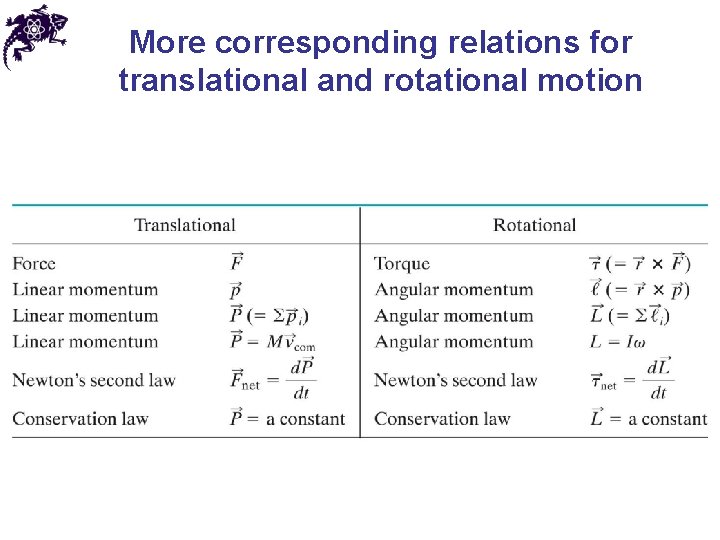 More corresponding relations for translational and rotational motion

| Translational | | Rotational | |
|---|---|---|---|
| Force | $\vec{F}$ | Torque | $\vec{\tau}\ (= \vec{r} \times \vec{F})$ |
| Linear momentum | $\vec{p}$ | Angular momentum | $\vec{\ell}\ (= \vec{r} \times \vec{p})$ |
| Linear momentum | $\vec{P}\ (= \Sigma \vec{p}_i)$ | Angular momentum | $\vec{L}\ (= \Sigma \vec{\ell}_i)$ |
| Linear momentum | $\vec{P} = M\vec{v}_{com}$ | Angular momentum | $L = I\omega$ |
| Newton's second law | $\vec{F}_{net} = \frac{d\vec{P}}{dt}$ | Newton's second law | $\vec{\tau}_{net} = \frac{d\vec{L}}{dt}$ |
| Conservation law | $\vec{P}$ = a constant | Conservation law | $\vec{L}$ = a constant |